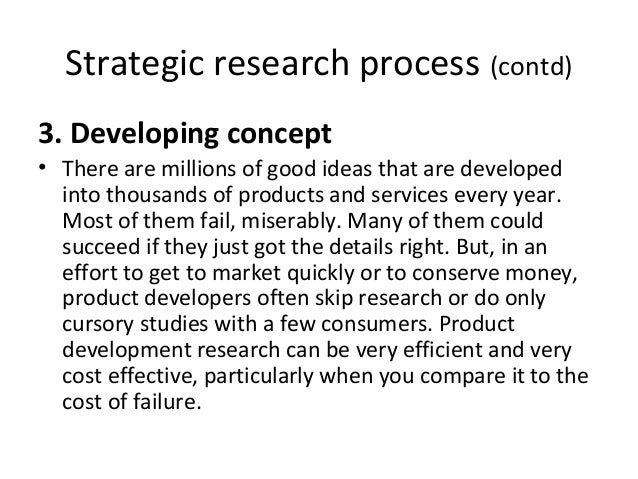 Strategic research process (contd)

3. Developing concept

• There are millions of good ideas that are developed into thousands of products and services every year. Most of them fail, miserably. Many of them could succeed if they just got the details right. But, in an effort to get to market quickly or to conserve money, product developers often skip research or do only cursory studies with a few consumers. Product development research can be very efficient and very cost effective, particularly when you compare it to the cost of failure.